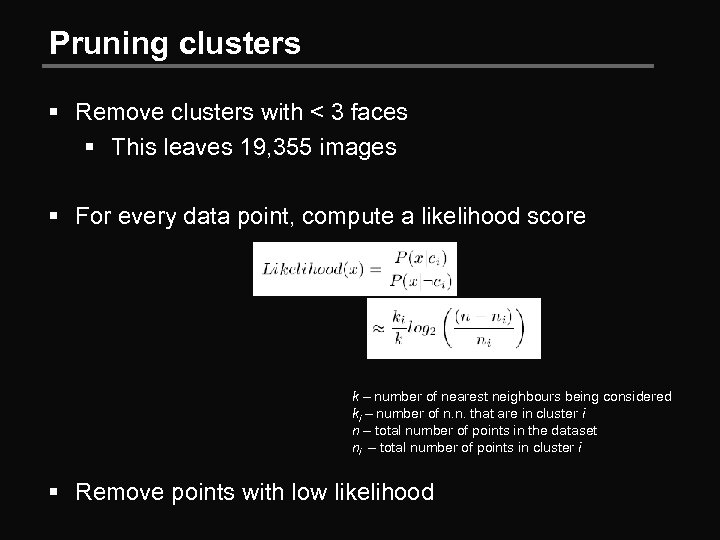 Pruning clusters

▪ Remove clusters with < 3 faces
▪ This leaves 19,355 images

▪ For every data point, compute a likelihood score

$Likelihood(x) = \frac{P(x|c_i)}{P(x|-c_i)}$

$\approx \frac{k_i}{k} log_2 \left( \frac{(n - n_i)}{n_i} \right)$

$k$ – number of nearest neighbours being considered
$k_i$ – number of n.n. that are in cluster $i$
$n$ – total number of points in the dataset
$n_i$ – total number of points in cluster $i$

▪ Remove points with low likelihood